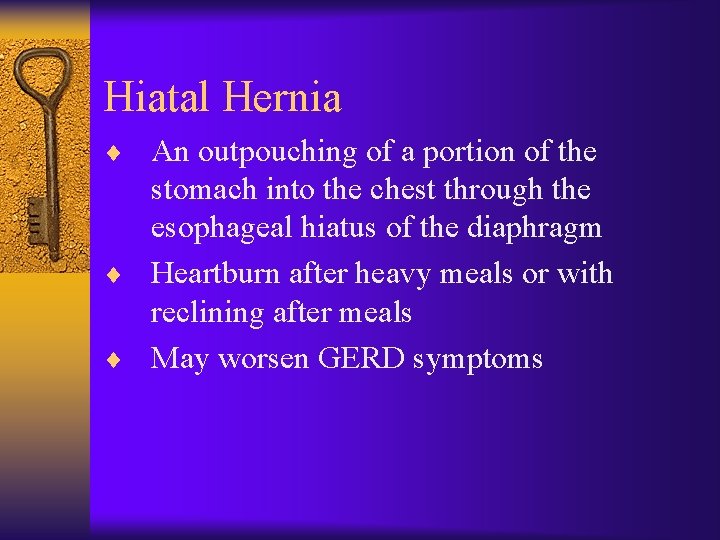 Hiatal Hernia

♦ An outpouching of a portion of the stomach into the chest through the esophageal hiatus of the diaphragm

♦ Heartburn after heavy meals or with reclining after meals

♦ May worsen GERD symptoms